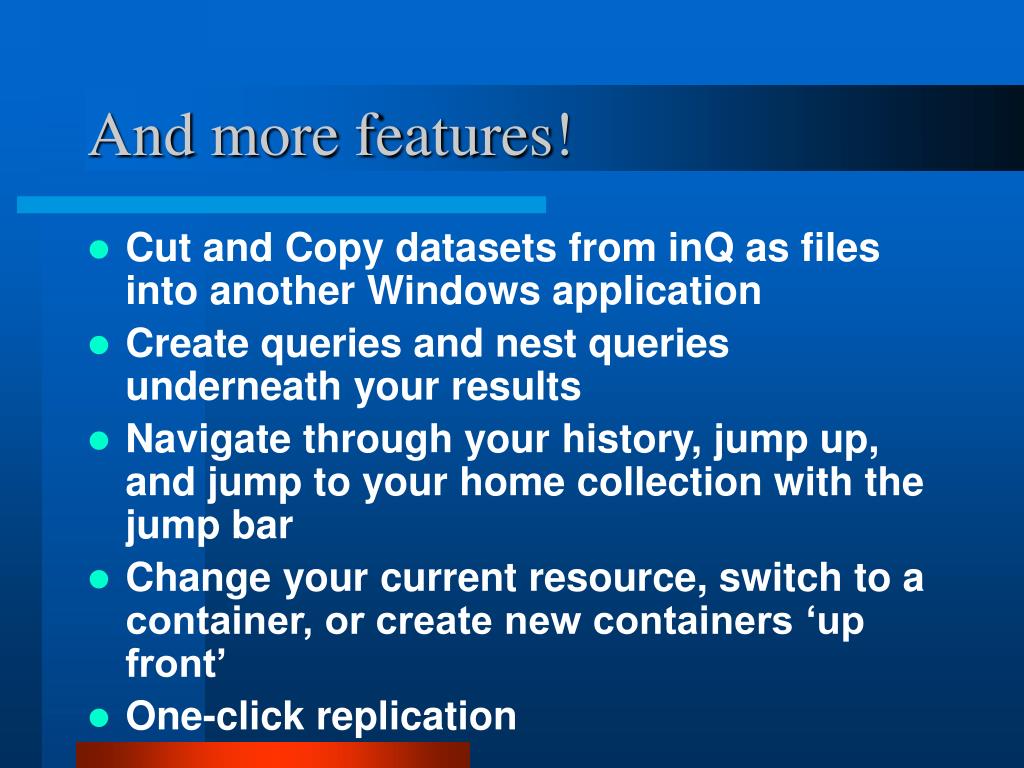 And more features!

- Cut and Copy datasets from inQ as files into another Windows application
- Create queries and nest queries underneath your results
- Navigate through your history, jump up, and jump to your home collection with the jump bar
- Change your current resource, switch to a container, or create new containers ‘up front’
- One-click replication